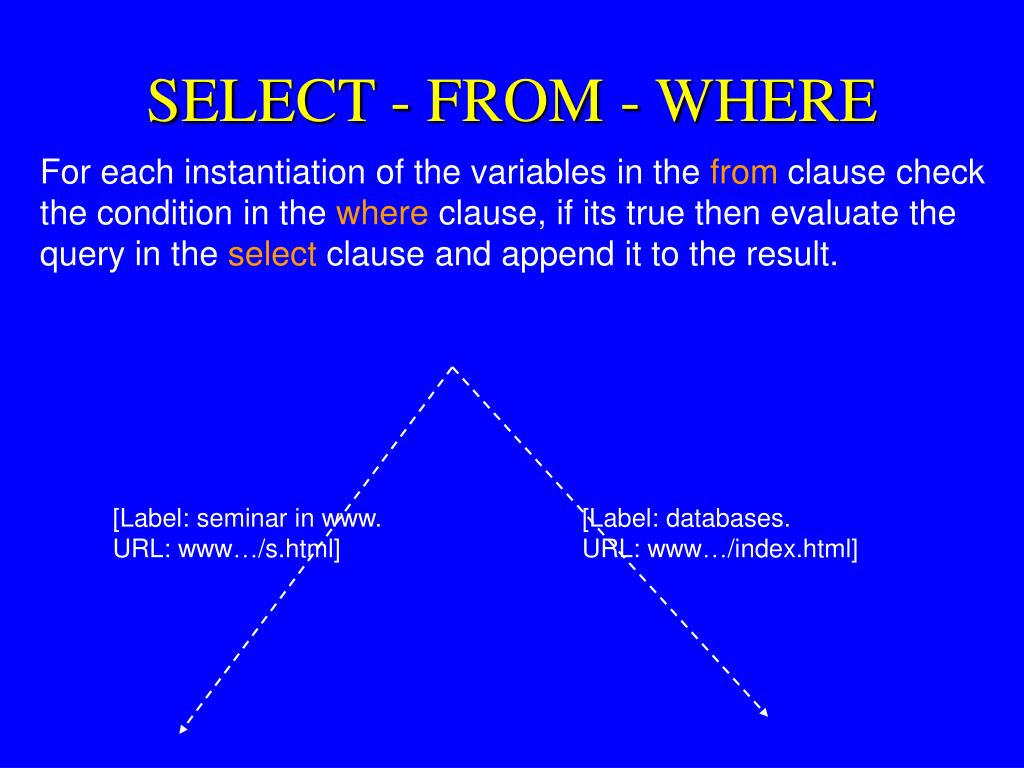 SELECT - FROM - WHERE

For each instantiation of the variables in the from clause check the condition in the where clause, if its true then evaluate the query in the select clause and append it to the result.

[Label: seminar in www.
URL: www…/s.html]

[Label: databases.
URL: www…/index.html]